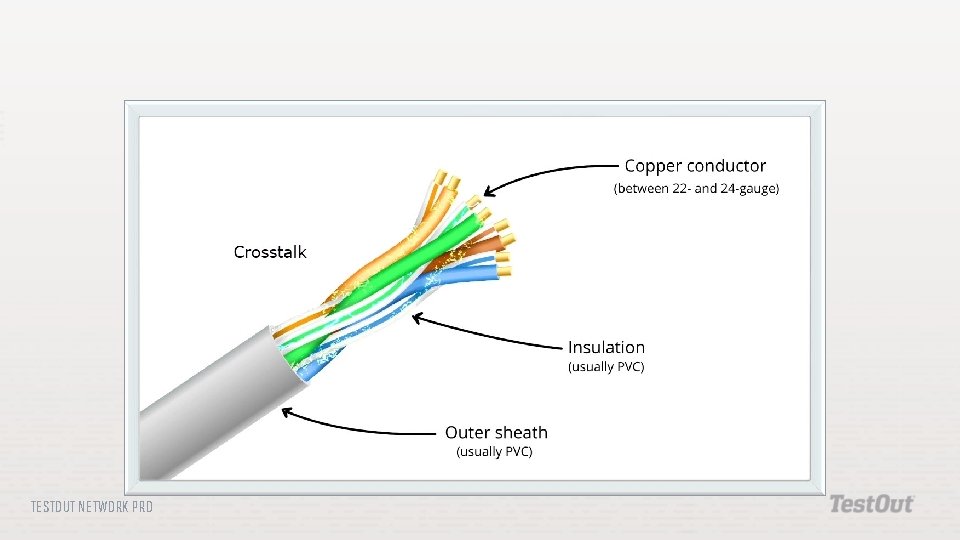 Copper conductor
(between 22- and 24-gauge)

Crosstalk

Insulation
(usually PVC)

Outer sheath
(usually PVC)

TESTOUT NETWORK PRO

TestOut